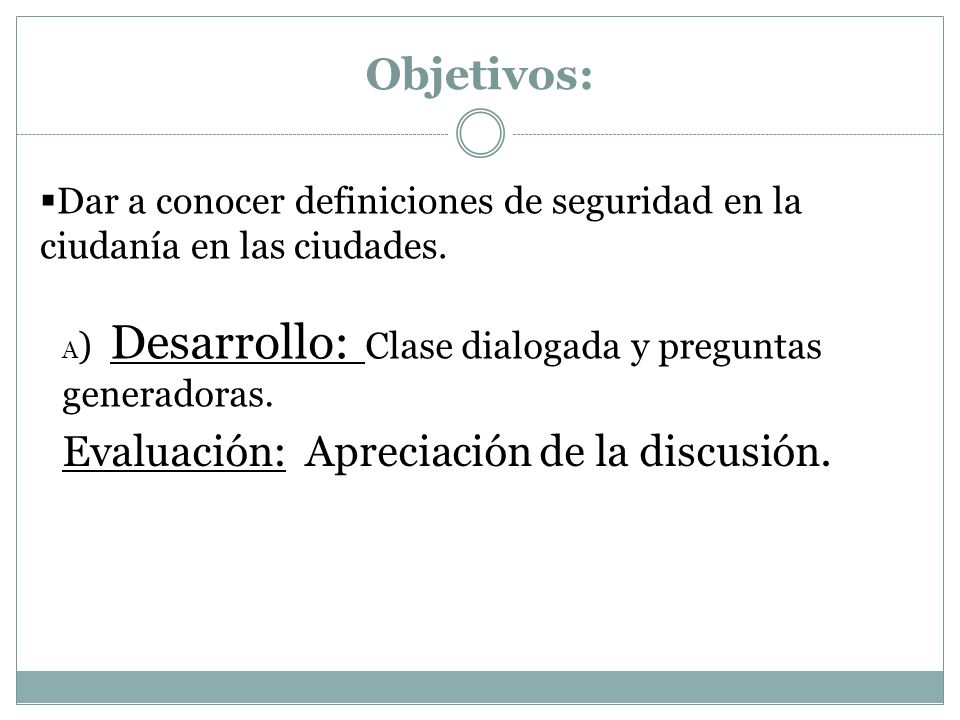 Objetivos:

▪Dar a conocer definiciones de seguridad en la ciudanía en las ciudades.

A) Desarrollo: Clase dialogada y preguntas generadoras.

Evaluación: Apreciación de la discusión.